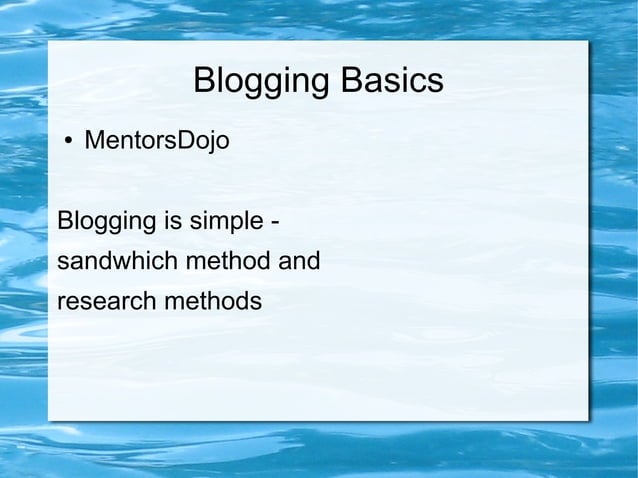 Blogging Basics

• MentorsDojo

Blogging is simple - sandwhich method and research methods